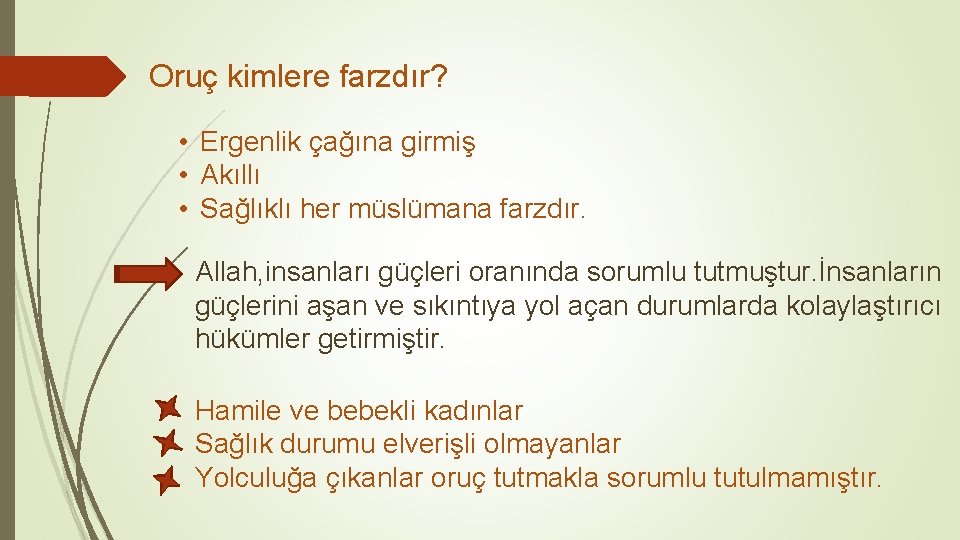 Oruç kimlere farzdır?

• Ergenlik çağına girmiş
• Akıllı
• Sağlıklı her müslümana farzdır.

Allah,insanları güçleri oranında sorumlu tutmuştur.İnsanların güçlerini aşan ve sıkıntıya yol açan durumlarda kolaylaştırıcı hükümler getirmiştir.

Hamile ve bebekli kadınlar
Sağlık durumu elverişli olmayanlar
Yolculuğa çıkanlar oruç tutmakla sorumlu tutulmamıştır.